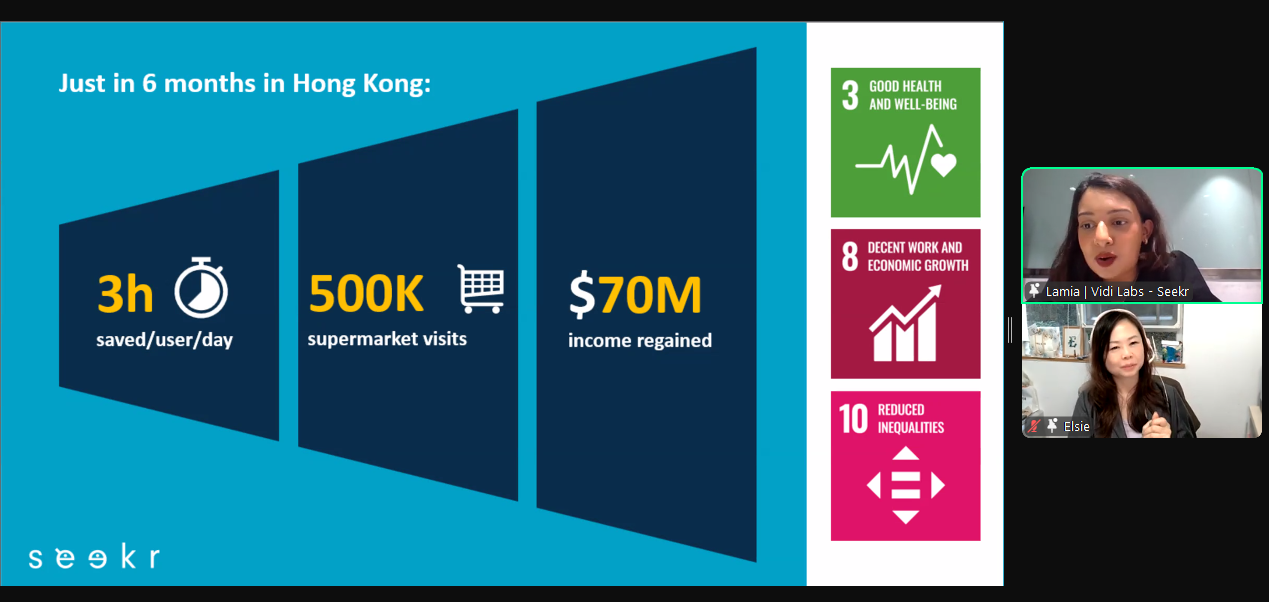 Just in 6 months in Hong Kong:

3h
saved/user/day

500K
supermarket visits

$70M
income regained

seekr

3 GOOD HEALTH AND WELL-BEING

8 DECENT WORK AND ECONOMIC GROWTH

10 REDUCED INEQUALITIES

Lamia | Vidi Labs - Seekr

Elsie